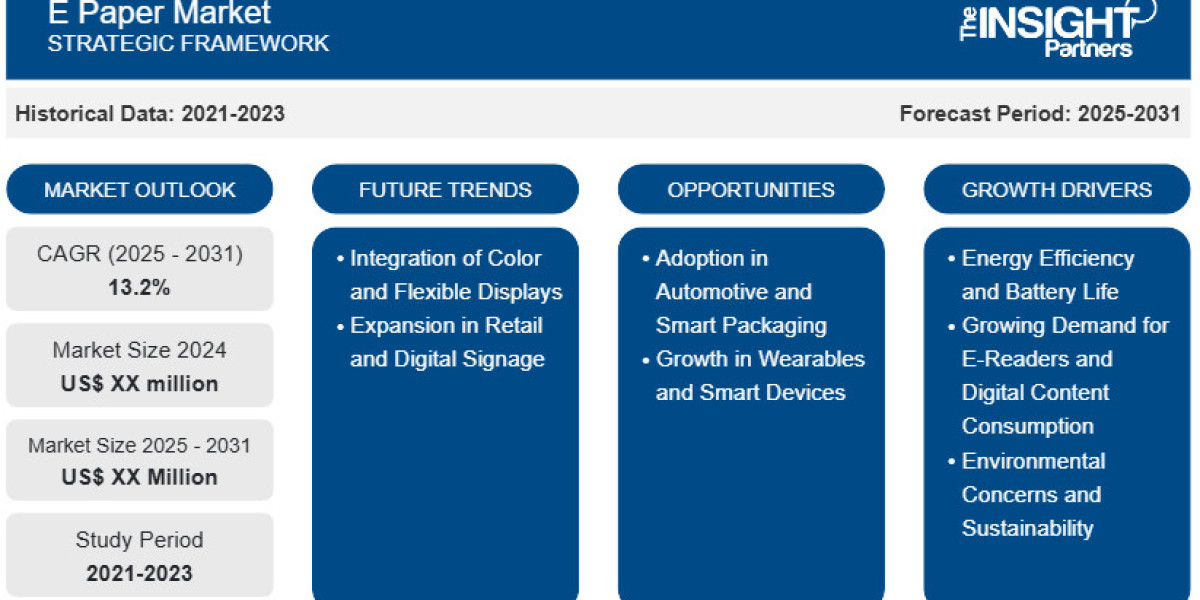 E Paper Market
STRATEGIC FRAMEWORK

The INSIGHT Partners

Historical Data: 2021-2023

Forecast Period: 2025-2031

MARKET OUTLOOK

CAGR (2025 - 2031)
13.2%

Market Size 2024
US$ XX million

Market Size 2025 - 2031
US$ XX Million

Study Period
2021-2023

FUTURE TRENDS

• Integration of Color and Flexible Displays
• Expansion in Retail and Digital Signage

OPPORTUNITIES

• Adoption in Automotive and Smart Packaging
• Growth in Wearables and Smart Devices

GROWTH DRIVERS

• Energy Efficiency and Battery Life
• Growing Demand for E-Readers and Digital Content Consumption
• Environmental Concerns and Sustainability